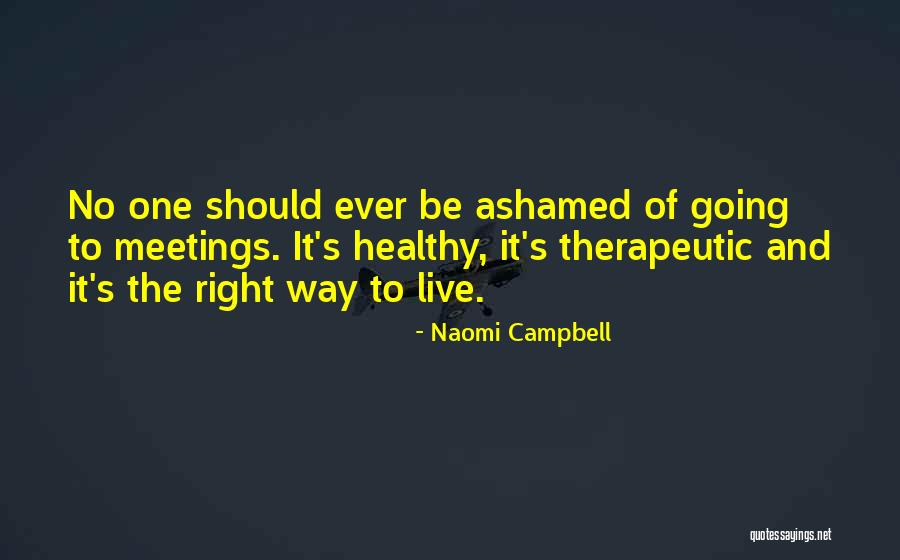 No one should ever be ashamed of going to meetings. It's healthy, it's therapeutic and it's the right way to live.

- Naomi Campbell

quotessayings.net